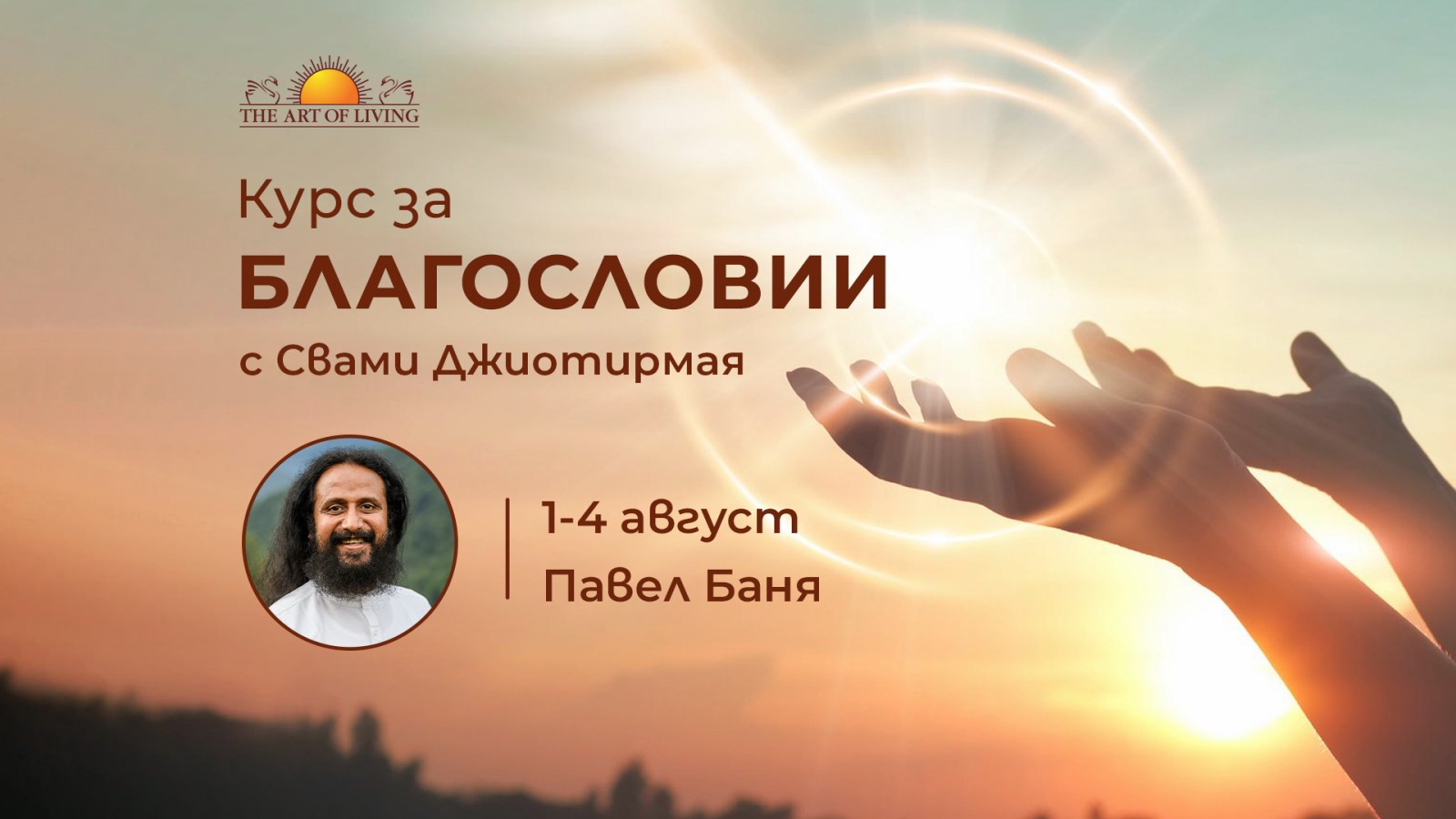 THE ART OF LIVING

Курс за
БЛАГОСЛОВИИ
с Свами Джиотирмая

1-4 август
Павел Баня